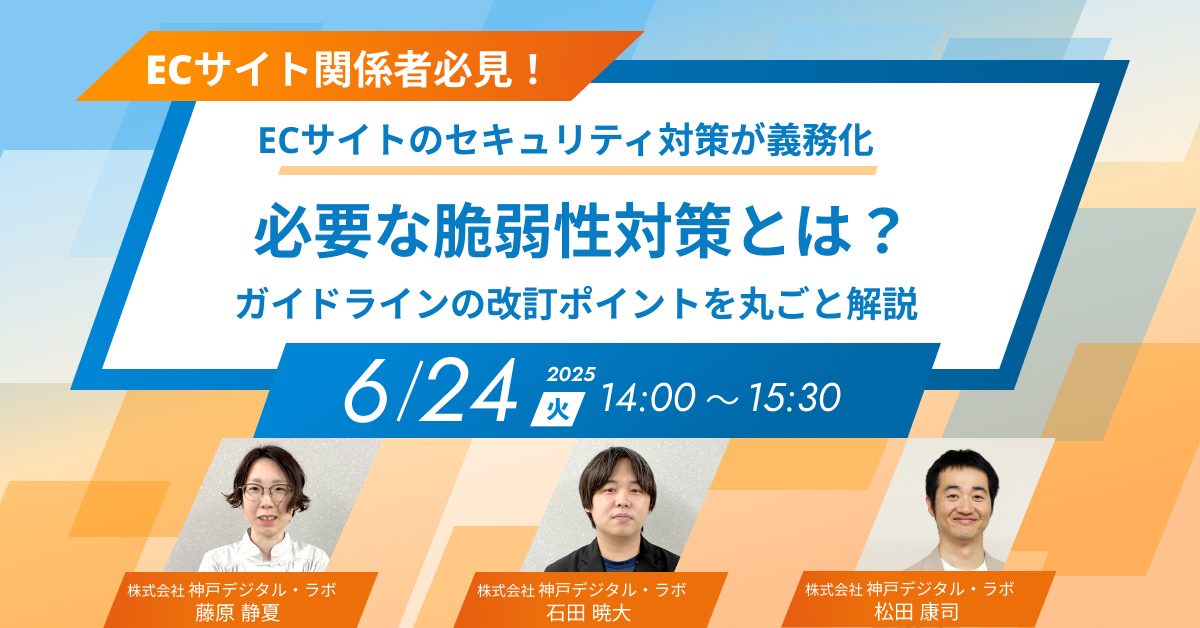 ECサイト関係者必見！

ECサイトのセキュリティ対策が義務化

必要な脆弱性対策とは？

ガイドラインの改訂ポイントを丸ごと解説

6/24 2025 火 14:00 ～ 15:30

株式会社 神戸デジタル・ラボ
藤原 静夏

株式会社 神戸デジタル・ラボ
石田 暁大

株式会社 神戸デジタル・ラボ
松田 康司